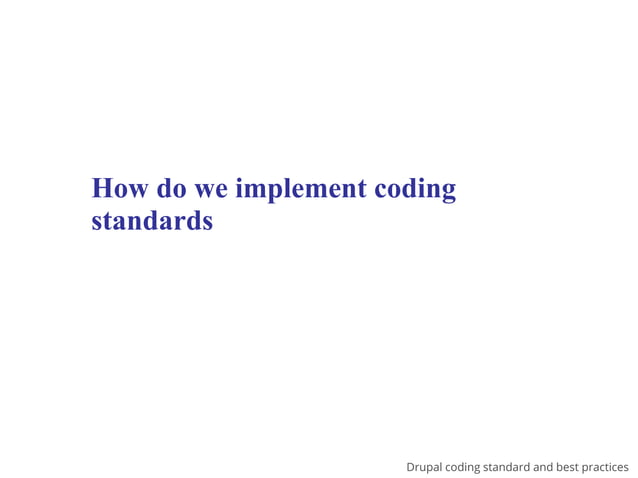 How do we implement coding standards

Drupal coding standard and best practices